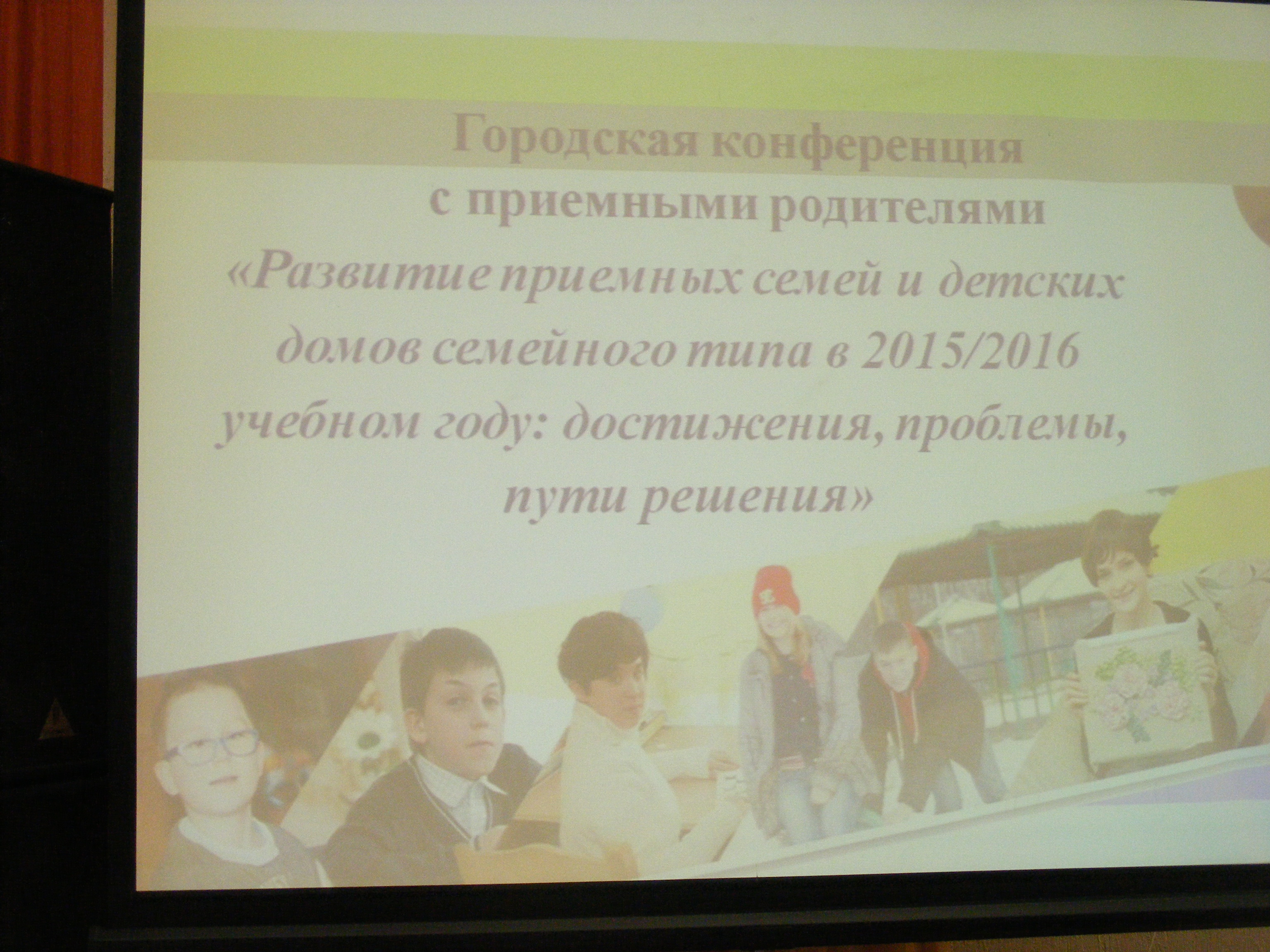 Городская конференция
с приемными родителями
«Развитие приемных семей и детских домов семейного типа в 2015/2016 учебном году: достижения, проблемы, пути решения»